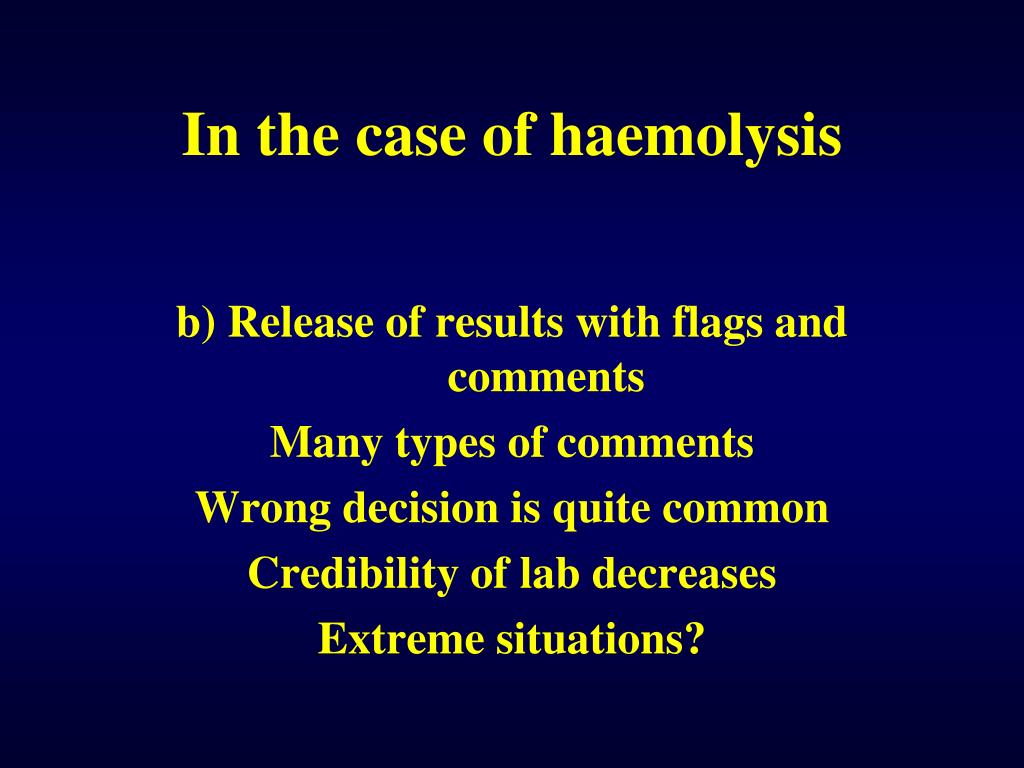 In the case of haemolysis

b) Release of results with flags and comments
Many types of comments
Wrong decision is quite common
Credibility of lab decreases
Extreme situations?